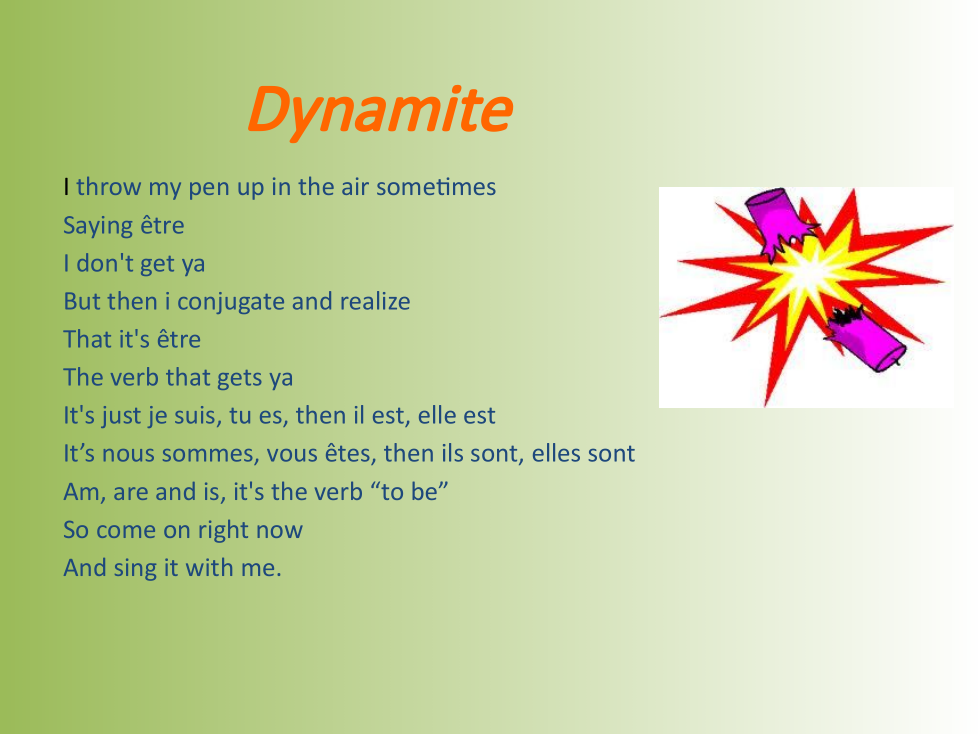 Dynamite

I throw my pen up in the air sometimes
Saying être
I don't get ya
But then i conjugate and realize
That it's être
The verb that gets ya
It's just je suis, tu es, then il est, elle est
It’s nous sommes, vous êtes, then ils sont, elles sont
Am, are and is, it's the verb “to be”
So come on right now
And sing it with me.